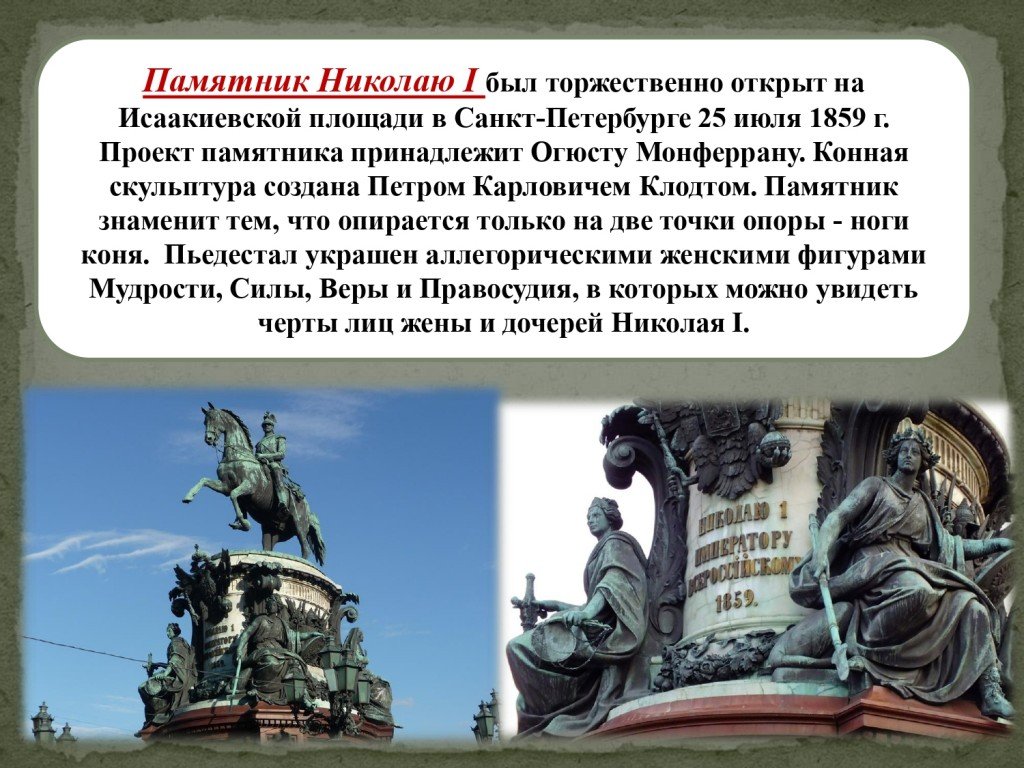 Памятник Николаю I был торжественно открыт на Исаакиевской площади в Санкт-Петербурге 25 июля 1859 г. Проект памятника принадлежит Огюсту Монферрану. Конная скульптура создана Петром Карловичем Клодтом. Памятник знаменит тем, что опирается только на две точки опоры - ноги коня. Пьедестал украшен аллегорическими женскими фигурами Мудрости, Силы, Веры и Правосудия, в которых можно увидеть черты лиц жены и дочерей Николая I.

НИКОЛАЮ I
ИМПЕРАТОРУ
ВСЕРОССІЙСКОМУ
1859.